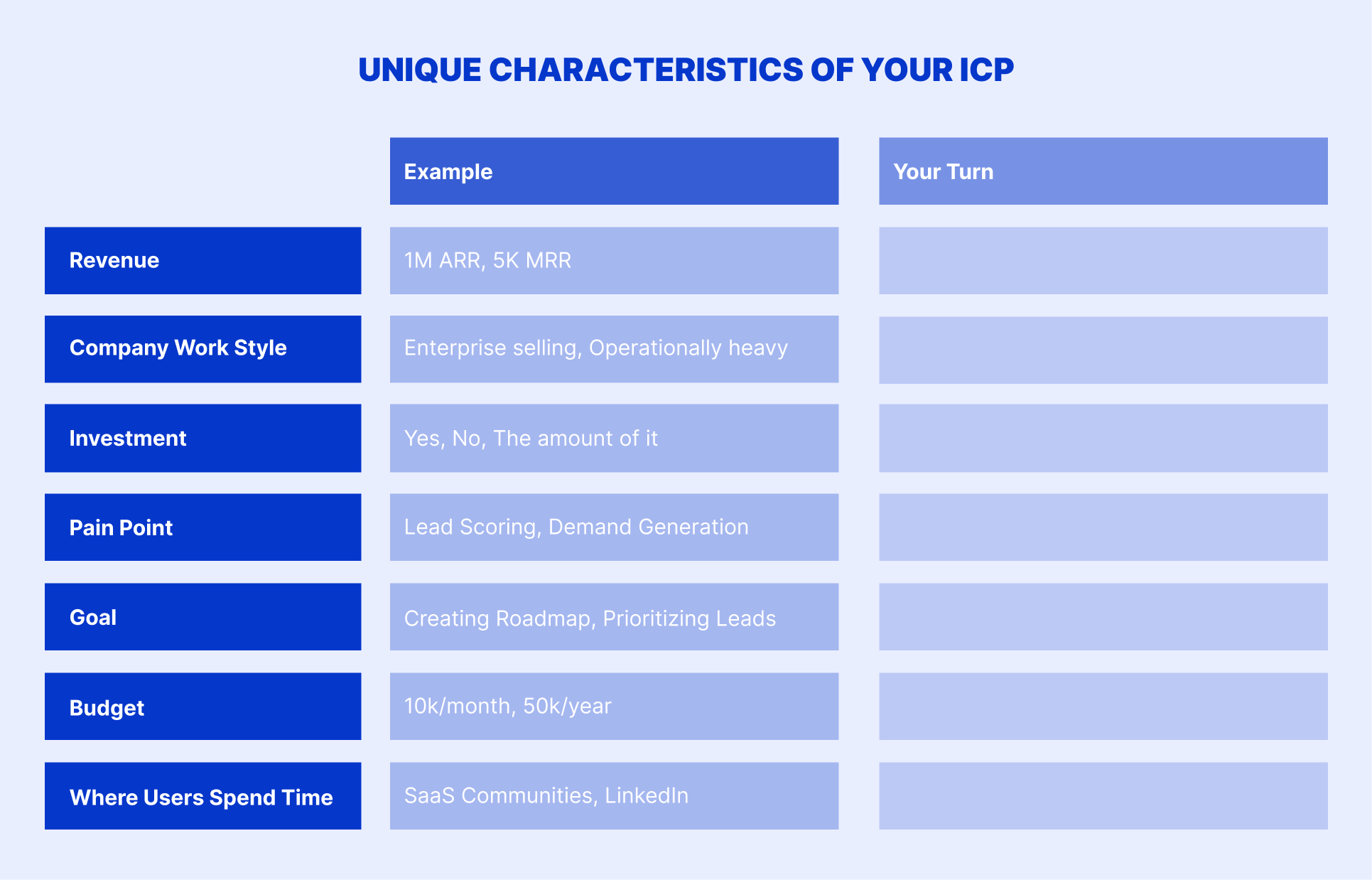 UNIQUE CHARACTERISTICS OF YOUR ICP

| | Example | Your Turn |
|---|---|---|
| Revenue | 1M ARR, 5K MRR | |
| Company Work Style | Enterprise selling, Operationally heavy | |
| Investment | Yes, No, The amount of it | |
| Pain Point | Lead Scoring, Demand Generation | |
| Goal | Creating Roadmap, Prioritizing Leads | |
| Budget | 10k/month, 50k/year | |
| Where Users Spend Time | SaaS Communities, LinkedIn | |